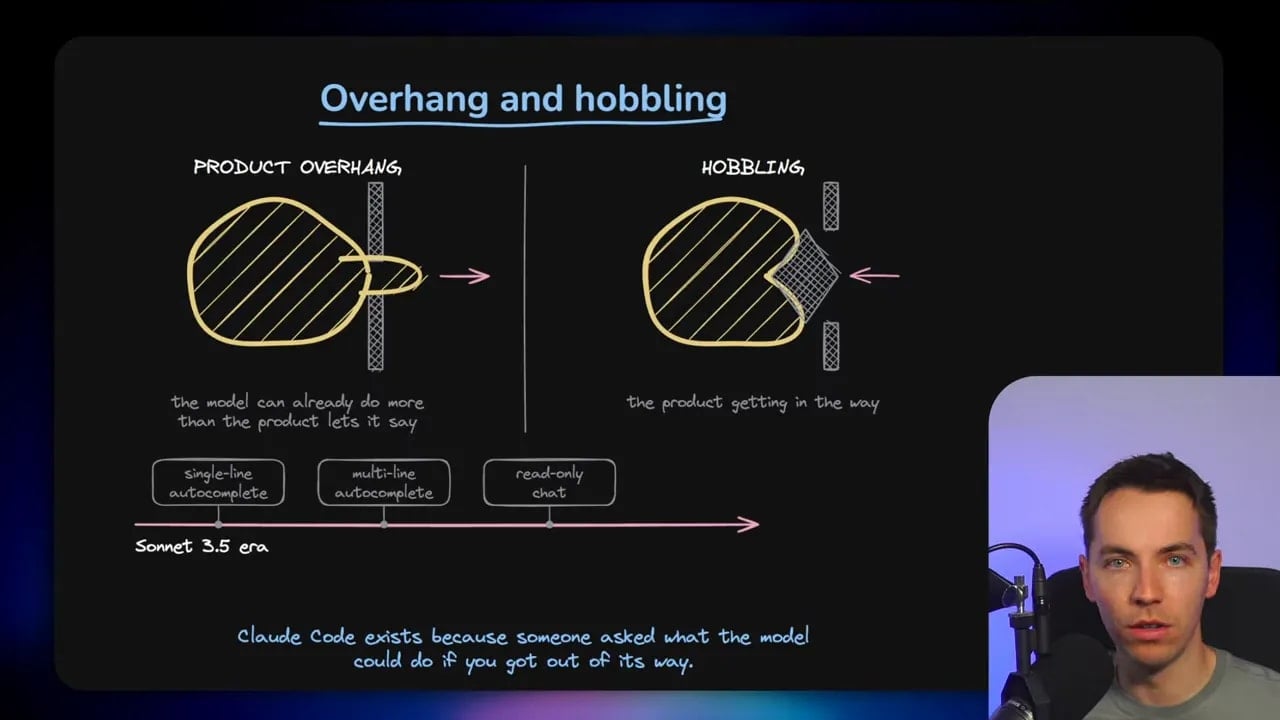 Overhang and hobbling

PRODUCT OVERHANG

the model can already do more than the product lets it say

HOBBLING

the product getting in the way

single-line autocomplete

multi-line autocomplete

read-only chat

Sonnet 3.5 era

Claude Code exists because someone asked what the model could do if you got out of its way.